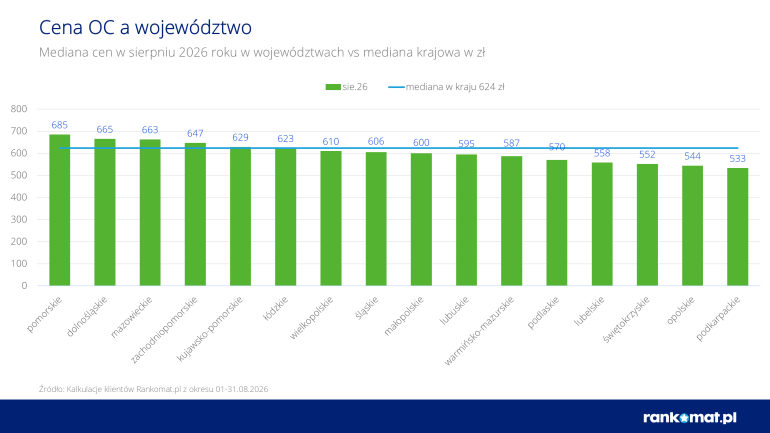 Cena OC a województwo

Mediana cen w sierpniu 2026 roku w województwach vs mediana krajowa w zł

sie.26 mediana w kraju 624 zł

800
700
600
500
400
300
200
100
0

685 665 663 647 629 623 610 606 600 595 587 570 558 552 544 533

pomorskie
dolnośląskie
mazowieckie
zachodniopomorskie
kujawsko-pomorskie
łódzkie
wielkopolskie
śląskie
małopolskie
lubuskie
warmińsko-mazurskie
podlaskie
lubelskie
świętokrzyskie
opolskie
podkarpackie

Źródło: Kalkulacje klientów Rankomat.pl z okresu 01-31.08.2026

rankomat.pl